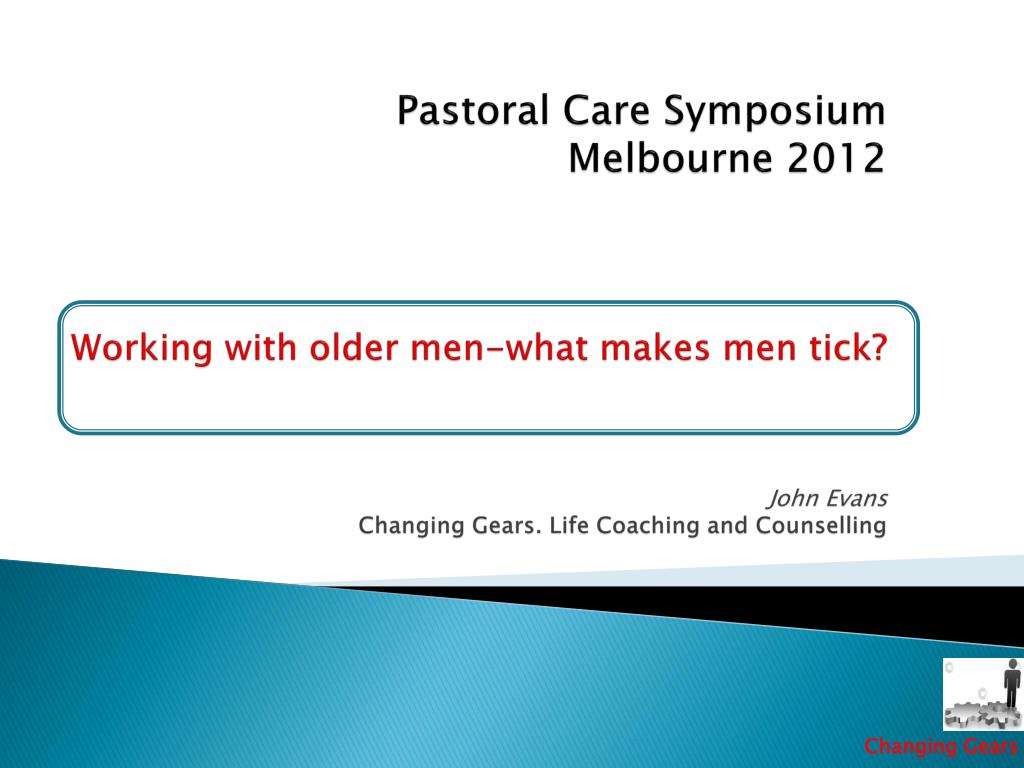 Pastoral Care Symposium
Melbourne 2012

Working with older men-what makes men tick?

John Evans
Changing Gears. Life Coaching and Counselling

Changing Gears